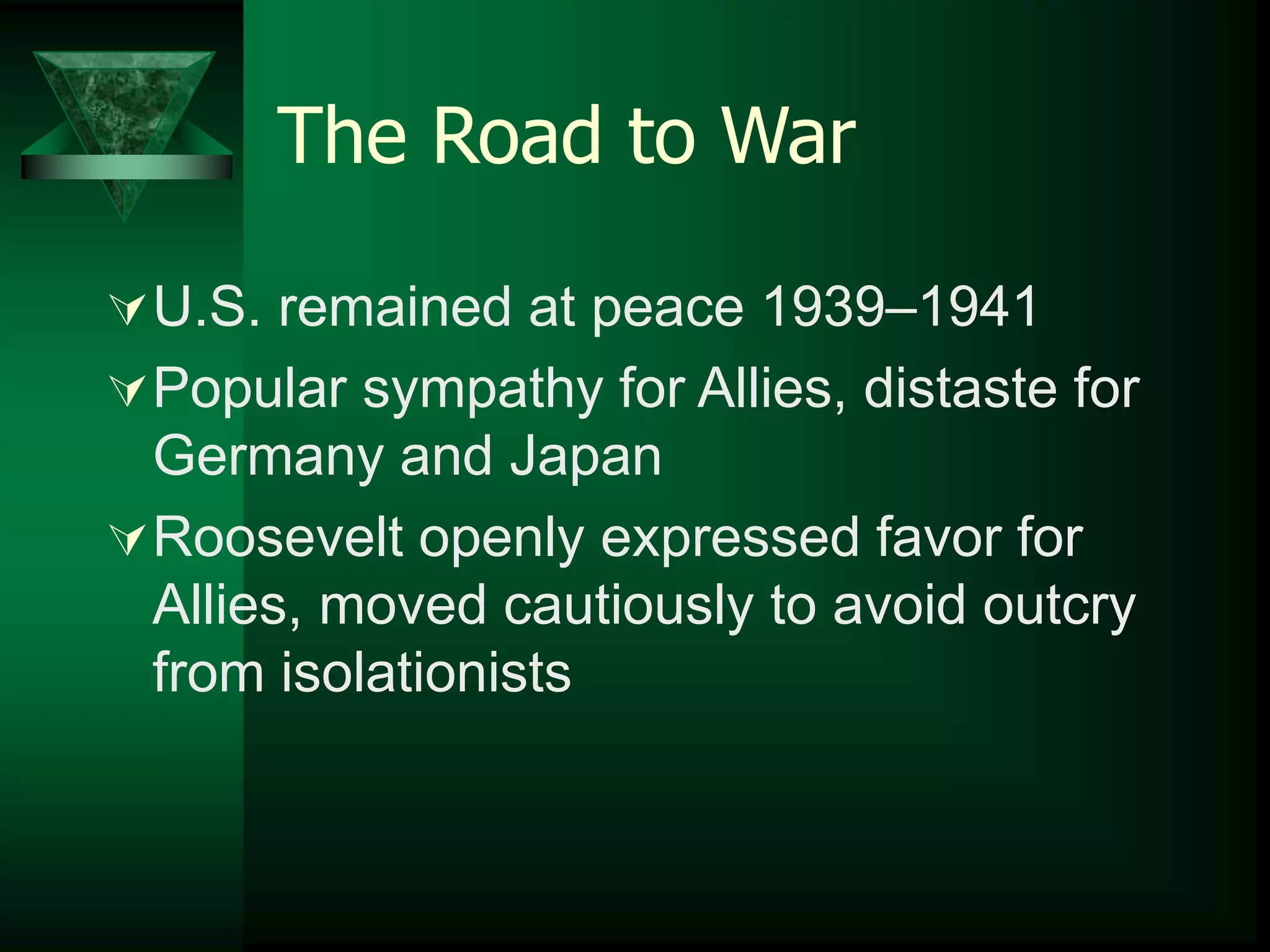 The Road to War

U.S. remained at peace 1939–1941

Popular sympathy for Allies, distaste for Germany and Japan

Roosevelt openly expressed favor for Allies, moved cautiously to avoid outcry from isolationists